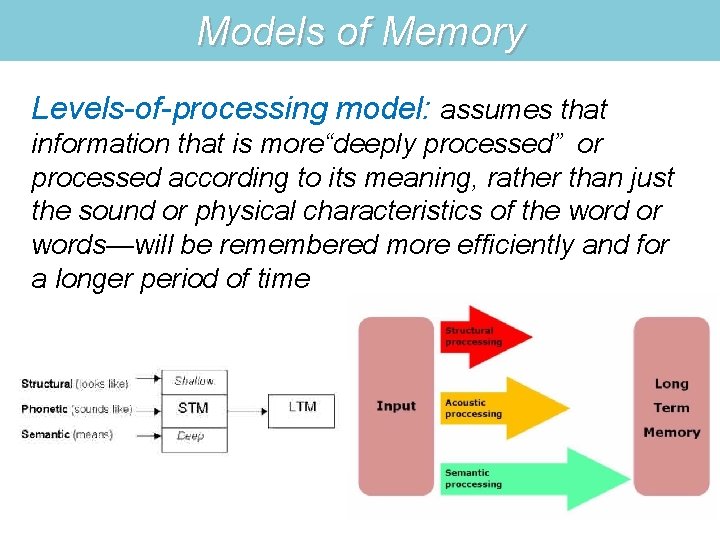 Models of Memory

Levels-of-processing model: assumes that information that is more“deeply processed” or processed according to its meaning, rather than just the sound or physical characteristics of the word or words—will be remembered more efficiently and for a longer period of time

Structural (looks like)
Phonetic (sounds like)
Semantic (means)

Shallow
STM
Deep

LTM

Input

Structural proccessing

Acoustic proccessing

Semantic proccessing

Long Term Memory